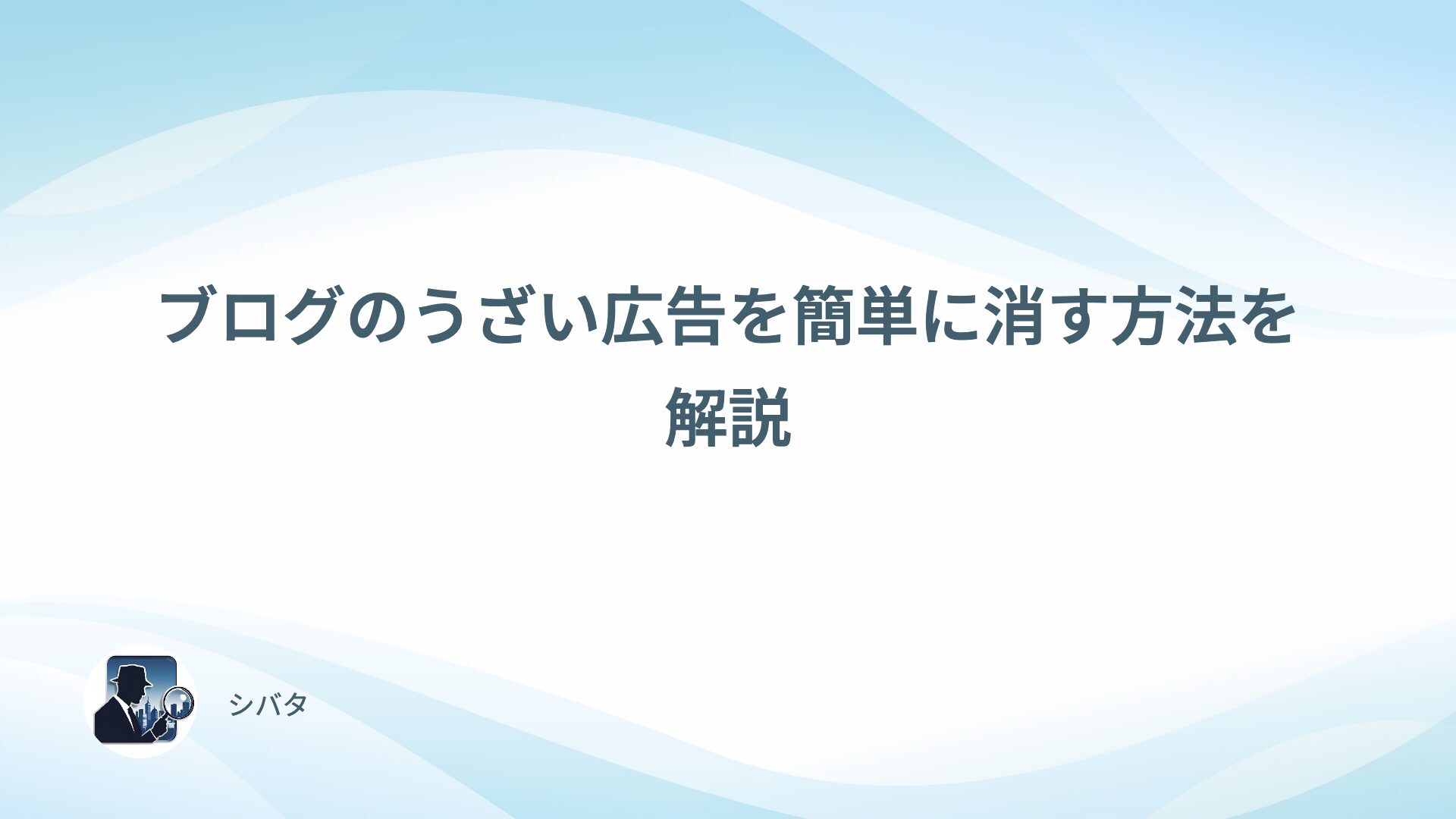 ブログのうざい広告を簡単に消す方法を解説

シバタ